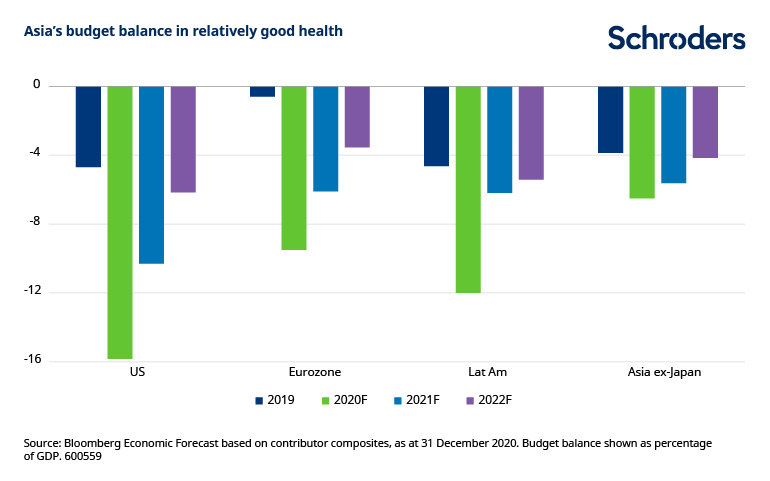 Asia's budget balance in relatively good health

Schroders

0
-4
-8
-12
-16

US
Eurozone
Lat Am
Asia ex-Japan

2019
2020F
2021F
2022F

Source: Bloomberg Economic Forecast based on contributor composites, as at 31 December 2020. Budget balance shown as percentage of GDP. 600559